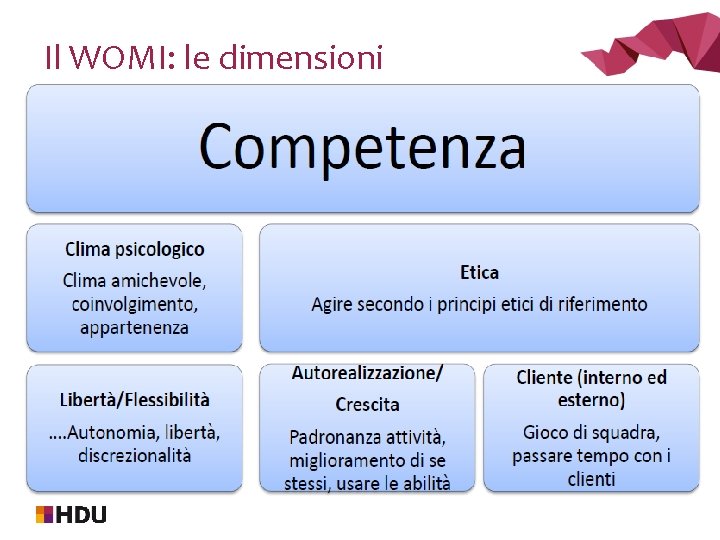 Il WOMI: le dimensioni

Competenza

Clima psicologico

Clima amichevole, coinvolgimento, appartenenza

Etica

Agire secondo i principi etici di riferimento

Libertà/Flessibilità

....Autonomia, libertà, discrezionalità

Autorealizzazione/ Crescita

Padronanza attività, miglioramento di se stessi, usare le abilità

Cliente (interno ed esterno)

Gioco di squadra, passare tempo con i clienti

HDU